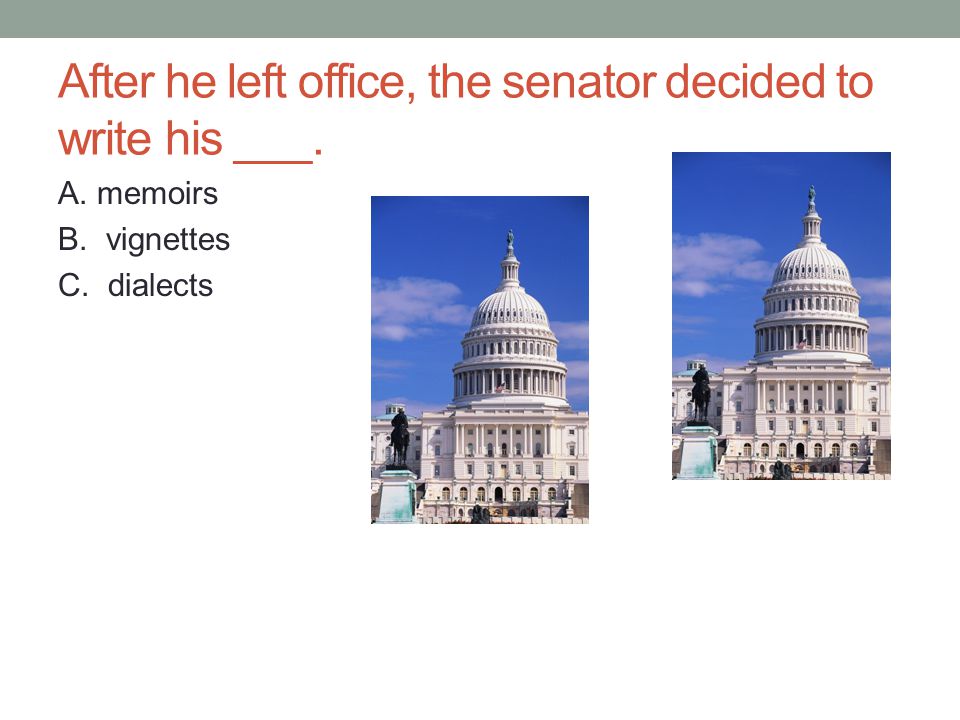 After he left office, the senator decided to write his ___.

A. memoirs
B. vignettes
C. dialects